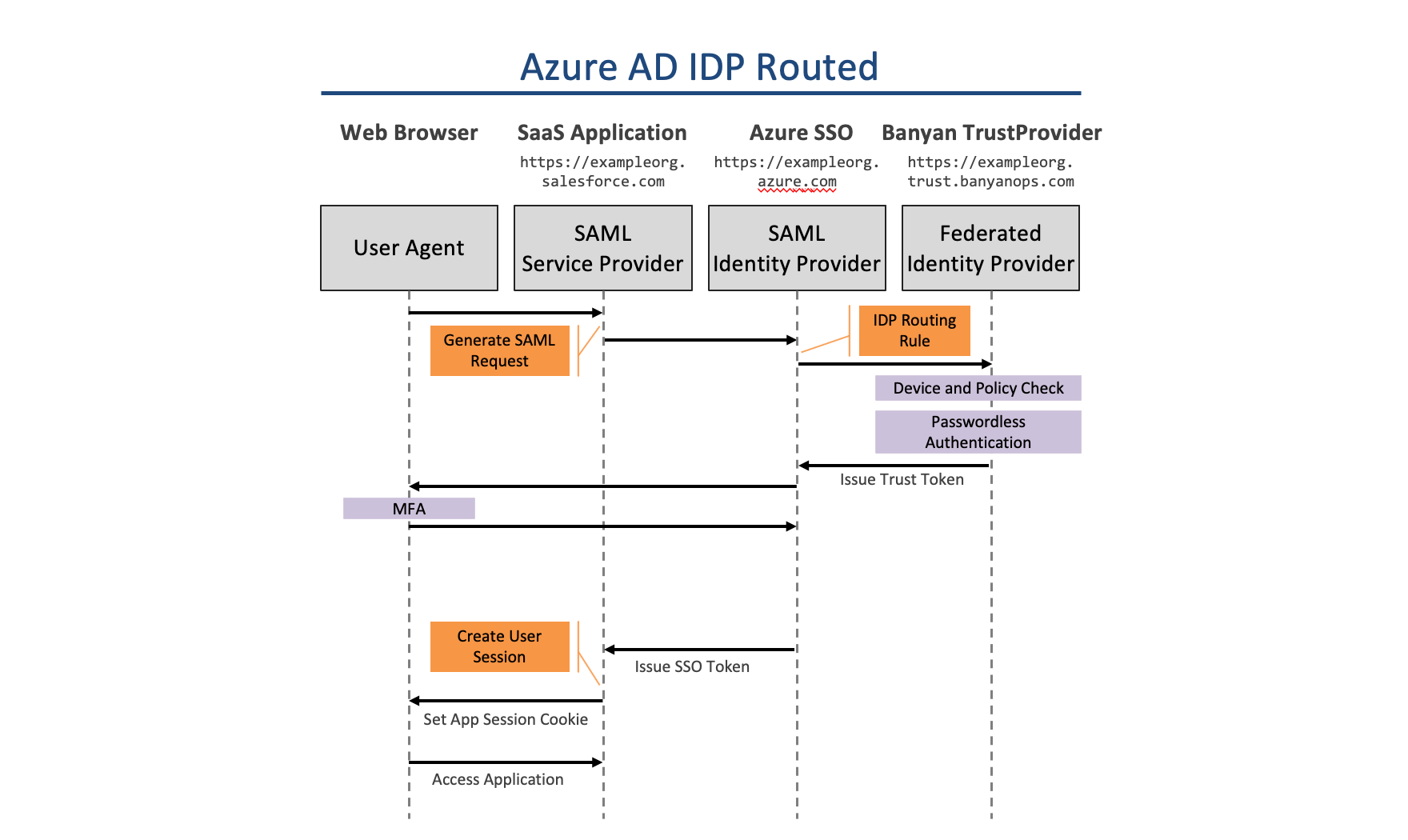 Azure AD IDP Routed

Web Browser

SaaS Application
https://exampleorg.salesforce.com

Azure SSO
https://exampleorg.azure.com

Banyan TrustProvider
https://exampleorg.trust.banyanops.com

User Agent

SAML Service Provider

SAML Identity Provider

Federated Identity Provider

Generate SAML Request

IDP Routing Rule

Device and Policy Check

Passwordless Authentication

Issue Trust Token

MFA

Create User Session

Issue SSO Token

Set App Session Cookie

Access Application